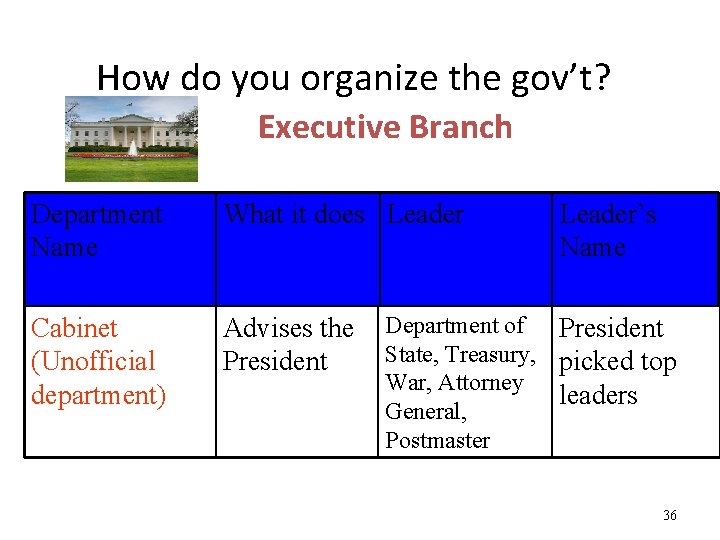 How do you organize the gov't?

Executive Branch

| Department Name | What it does | Leader | Leader's Name |
|---|---|---|---|
| Cabinet (Unofficial department) | Advises the President | Department of State, Treasury, War, Attorney General, Postmaster | President picked top leaders |

36